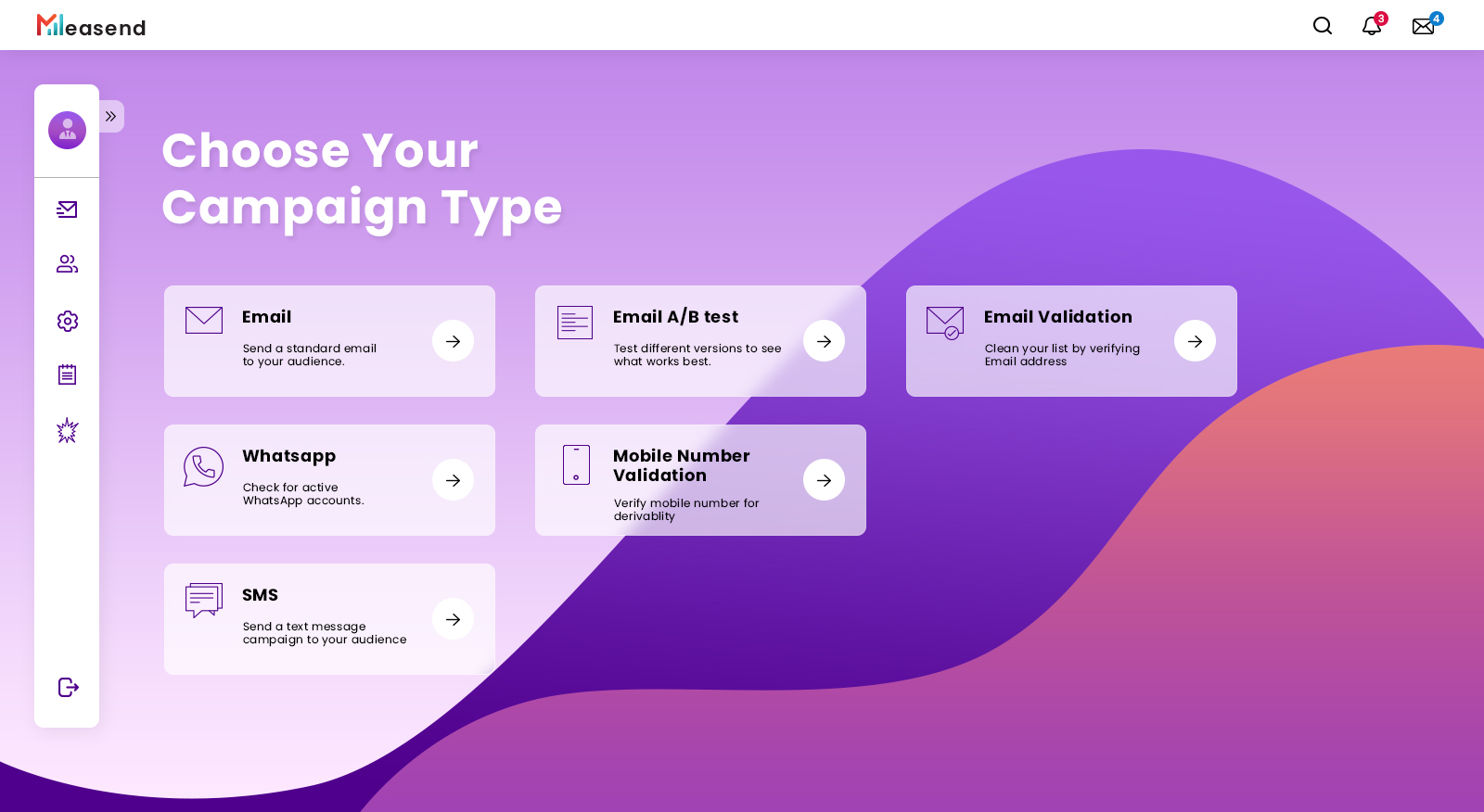 Mileasend

3

4

Choose Your Campaign Type

Email
Send a standard email to your audience.

Email A/B test
Test different versions to see what works best.

Email Validation
Clean your list by verifying Email address

Whatsapp
Check for active WhatsApp accounts.

Mobile Number Validation
Verify mobile number for derivablity

SMS
Send a text message campaign to your audience